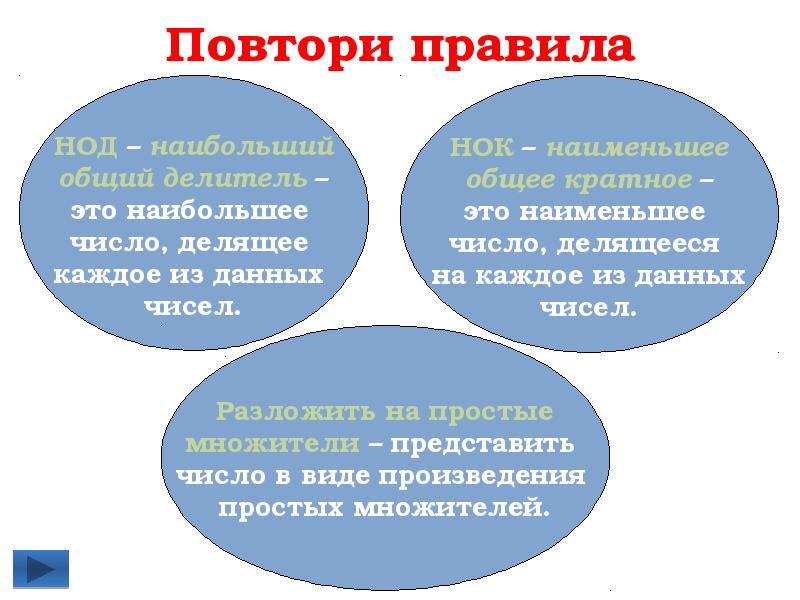 Повтори правила

НОД – наибольший общий делитель – это наибольшее число, делящее каждое из данных чисел.

НОК – наименьшее общее кратное – это наименьшее число, делящееся на каждое из данных чисел.

Разложить на простые множители – представить число в виде произведения простых множителей.